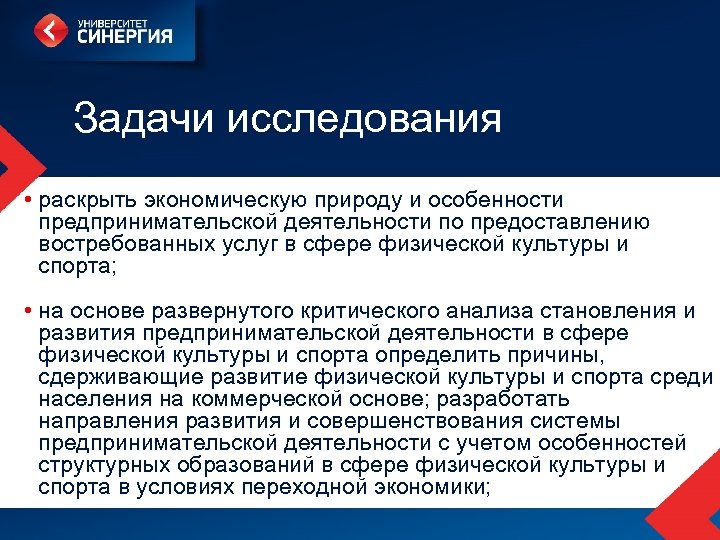 УНИВЕРСИТЕТ СИНЕРГИЯ

Задачи исследования

• раскрыть экономическую природу и особенности предпринимательской деятельности по предоставлению востребованных услуг в сфере физической культуры и спорта;

• на основе развернутого критического анализа становления и развития предпринимательской деятельности в сфере физической культуры и спорта определить причины, сдерживающие развитие физической культуры и спорта среди населения на коммерческой основе; разработать направления развития и совершенствования системы предпринимательской деятельности с учетом особенностей структурных образований в сфере физической культуры и спорта в условиях переходной экономики;